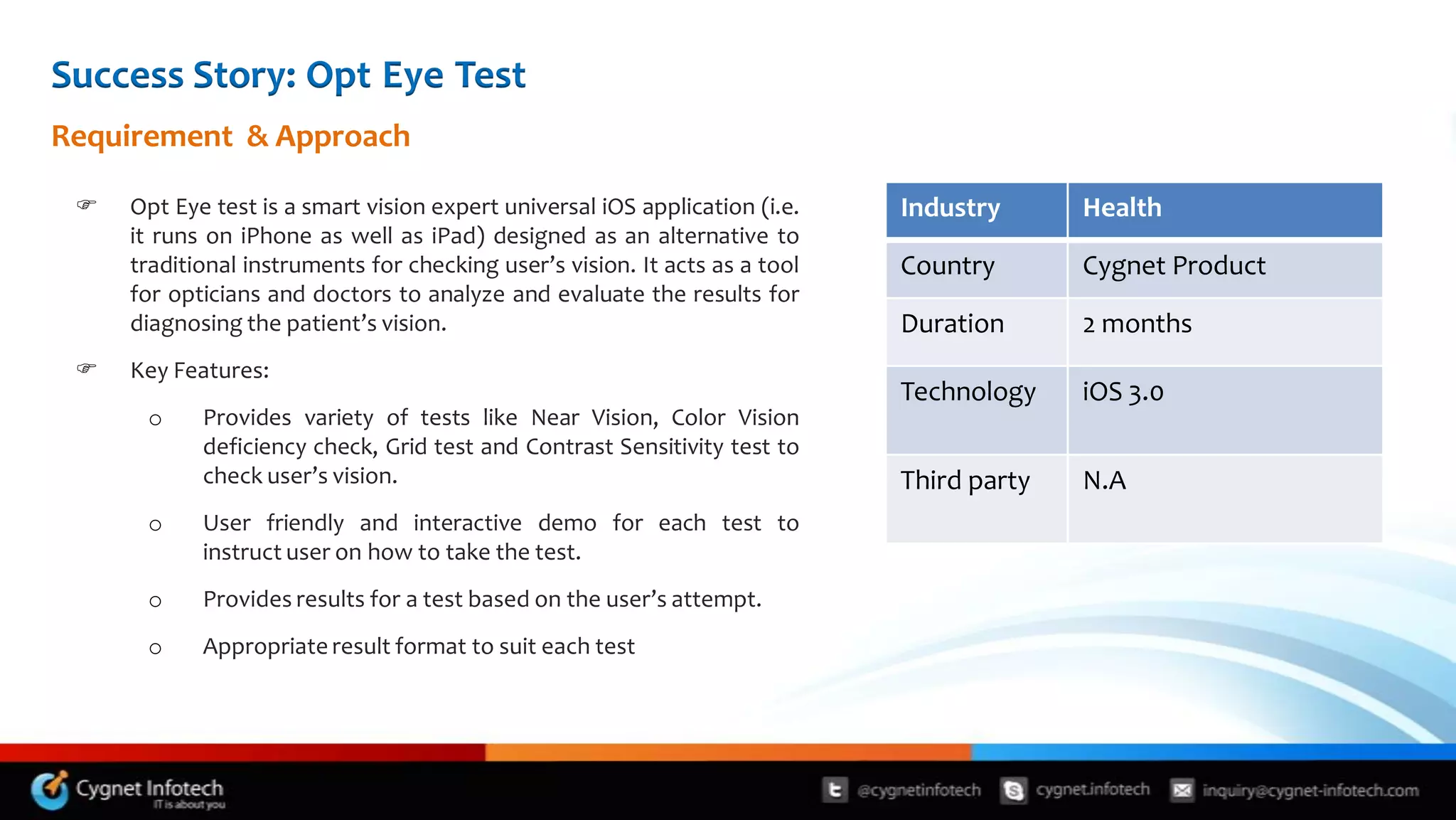 Success Story: Opt Eye Test

Requirement & Approach

☞ Opt Eye test is a smart vision expert universal iOS application (i.e. it runs on iPhone as well as iPad) designed as an alternative to traditional instruments for checking user's vision. It acts as a tool for opticians and doctors to analyze and evaluate the results for diagnosing the patient's vision.

☞ Key Features:

o Provides variety of tests like Near Vision, Color Vision deficiency check, Grid test and Contrast Sensitivity test to check user's vision.

o User friendly and interactive demo for each test to instruct user on how to take the test.

o Provides results for a test based on the user's attempt.

o Appropriate result format to suit each test

| Industry | Health |
|---|---|
| Country | Cygnet Product |
| Duration | 2 months |
| Technology | iOS 3.0 |
| Third party | N.A |

Cygnet Infotech
IT is about you

@cygnetinfotech cygnet.infotech inquiry@cygnet-infotech.com